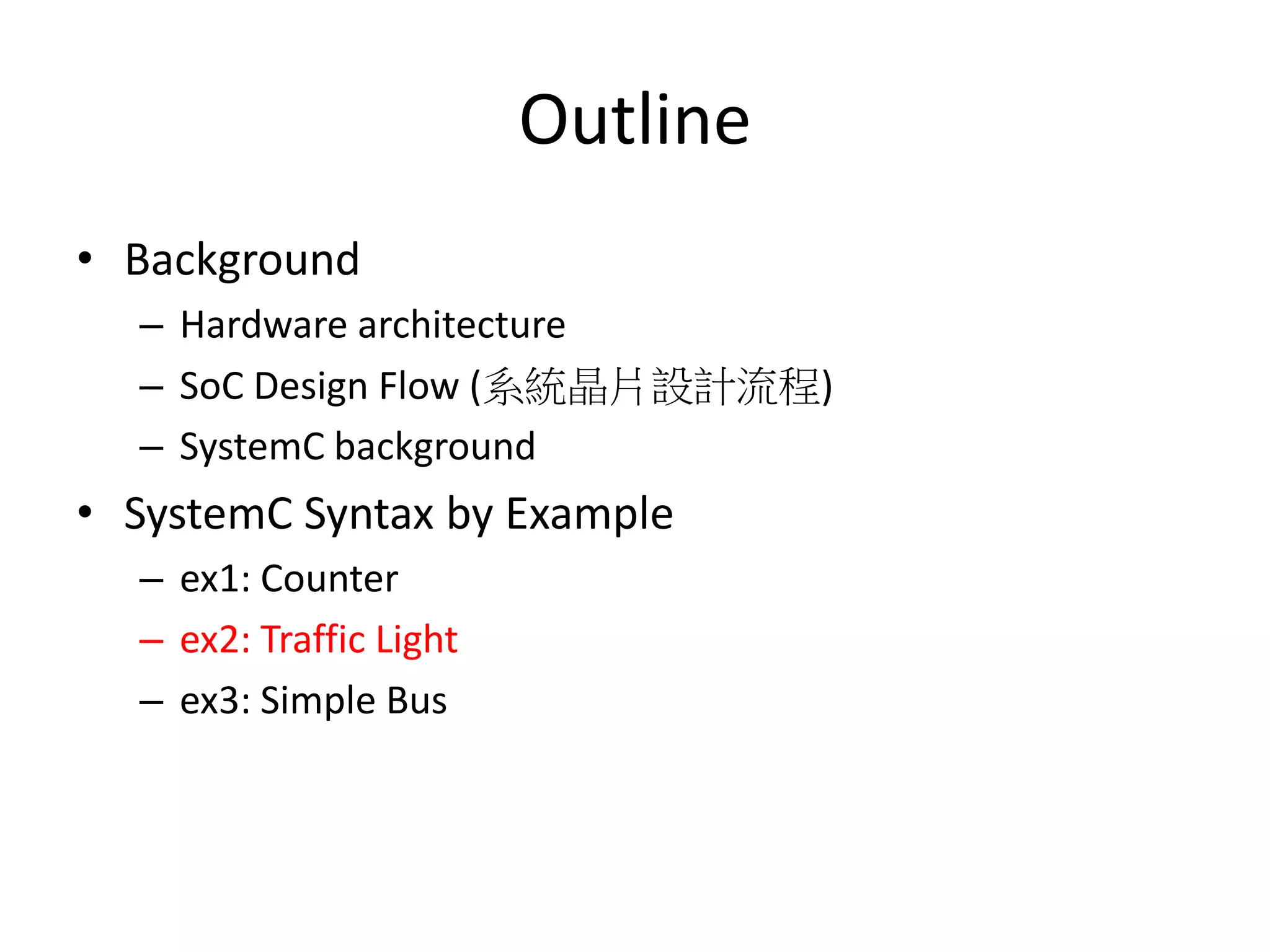 Outline

• Background
– Hardware architecture
– SoC Design Flow (系統晶片設計流程)
– SystemC background
• SystemC Syntax by Example
– ex1: Counter
– ex2: Traffic Light
– ex3: Simple Bus